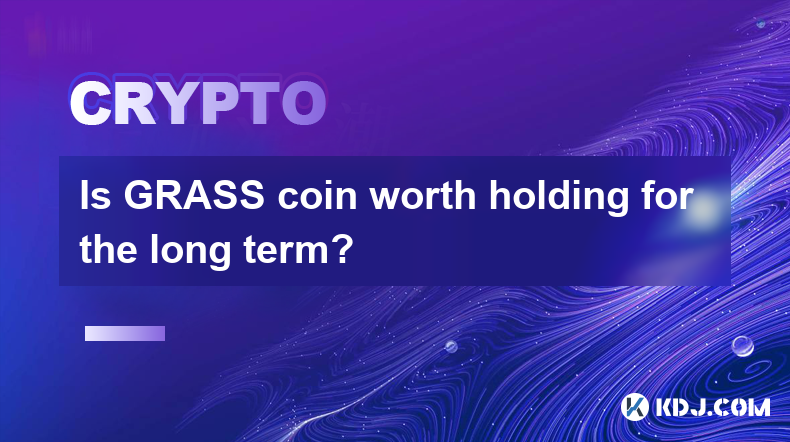 CRYPTO

Is GRASS coin worth holding for the long term?

KDJ.COM